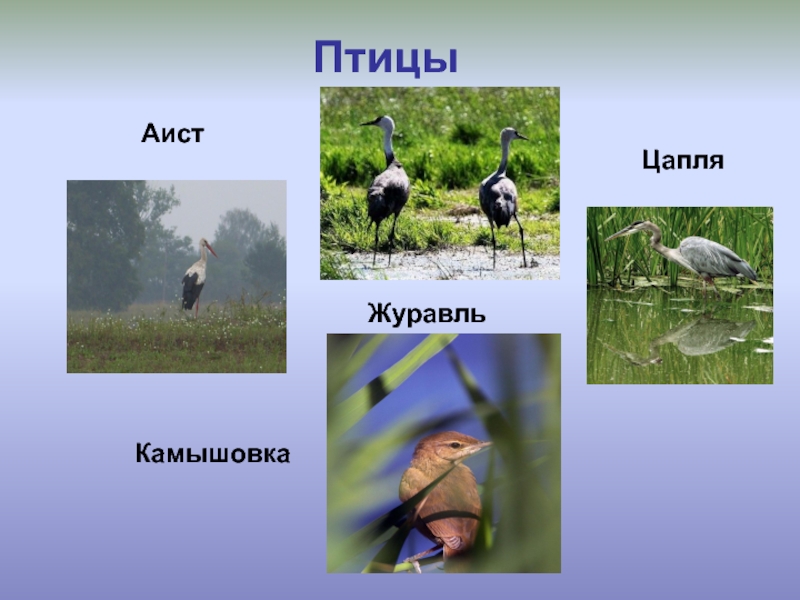 Птицы

Аист

Цапля

Журавль

Камышовка